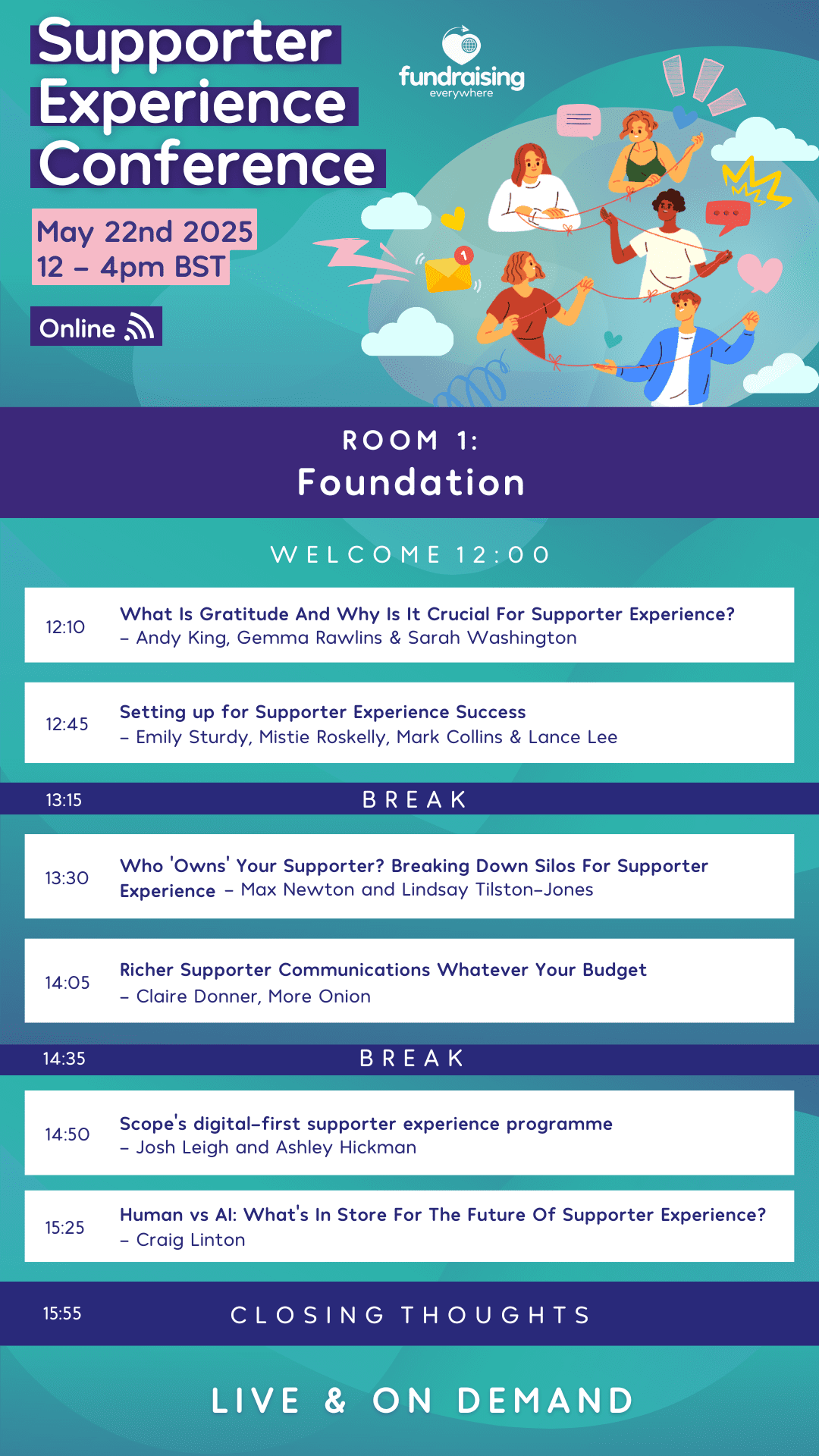 Supporter Experience Conference

fundraising everywhere

May 22nd 2025
12 – 4pm BST

Online

ROOM 1:
Foundation

WELCOME 12:00

12:10 What Is Gratitude And Why Is It Crucial For Supporter Experience? – Andy King, Gemma Rawlins & Sarah Washington

12:45 Setting up for Supporter Experience Success – Emily Sturdy, Mistie Roskelly, Mark Collins & Lance Lee

13:15 BREAK

13:30 Who 'Owns' Your Supporter? Breaking Down Silos For Supporter Experience – Max Newton and Lindsay Tilston-Jones

14:05 Richer Supporter Communications Whatever Your Budget – Claire Donner, More Onion

14:35 BREAK

14:50 Scope's digital-first supporter experience programme – Josh Leigh and Ashley Hickman

15:25 Human vs AI: What's In Store For The Future Of Supporter Experience? – Craig Linton

15:55 CLOSING THOUGHTS

LIVE & ON DEMAND